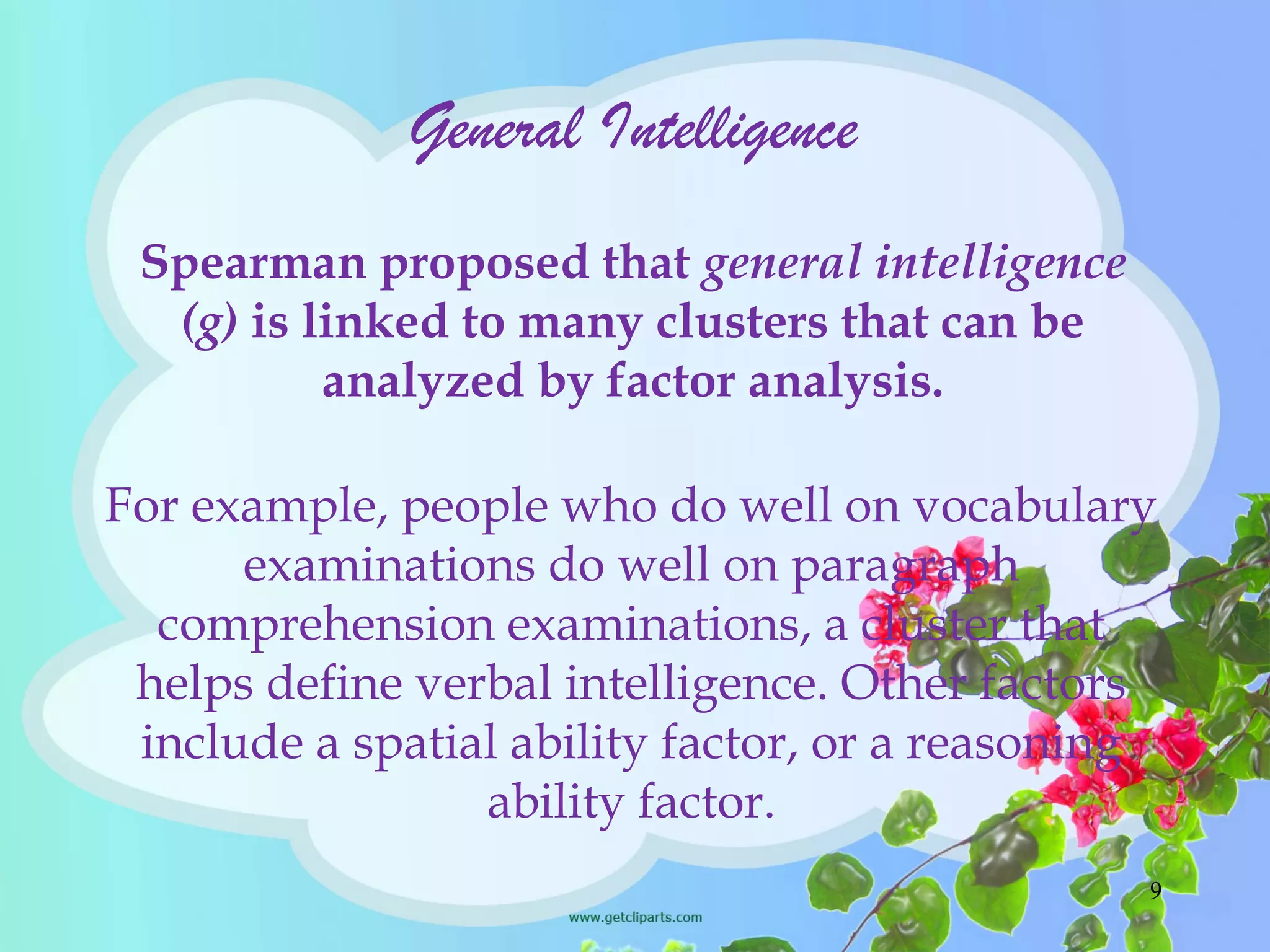 General Intelligence

Spearman proposed that general intelligence (g) is linked to many clusters that can be analyzed by factor analysis.

For example, people who do well on vocabulary examinations do well on paragraph comprehension examinations, a cluster that helps define verbal intelligence. Other factors include a spatial ability factor, or a reasoning ability factor.

9

www.getcliparts.com